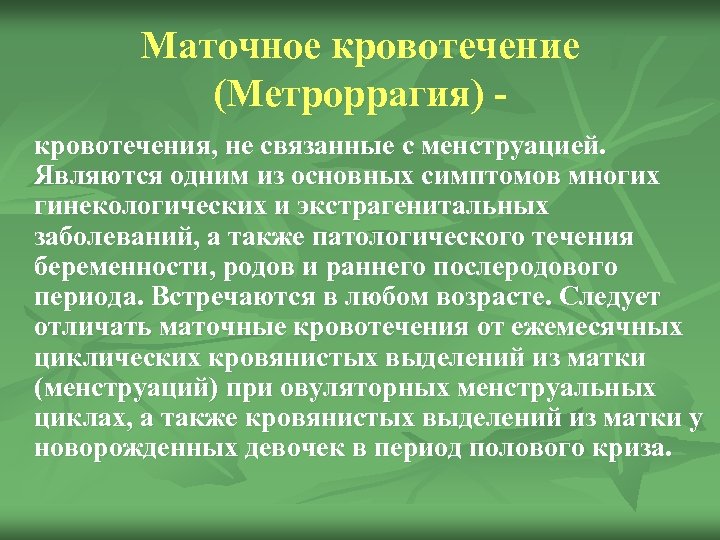 Маточное кровотечение (Метроррагия) -

кровотечения, не связанные с менструацией. Являются одним из основных симптомов многих гинекологических и экстрагенитальных заболеваний, а также патологического течения беременности, родов и раннего послеродового периода. Встречаются в любом возрасте. Следует отличать маточные кровотечения от ежемесячных циклических кровянистых выделений из матки (менструаций) при овуляторных менструальных циклах, а также кровянистых выделений из матки у новорожденных девочек в период полового криза.